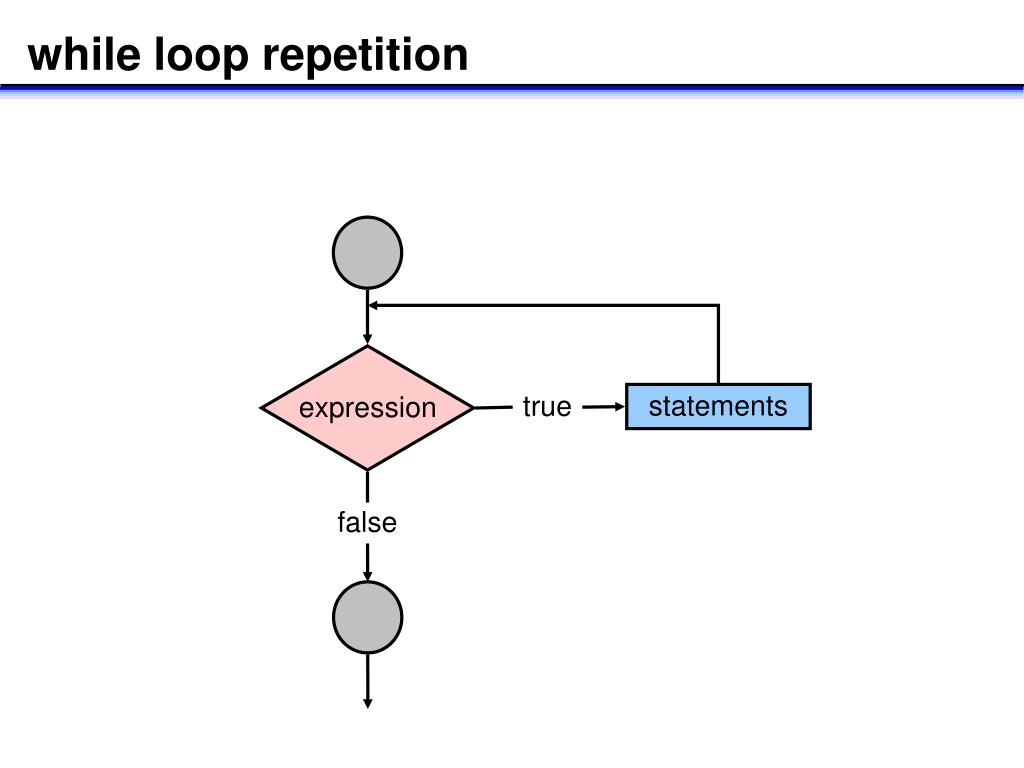 while loop repetition

expression

true

statements

false